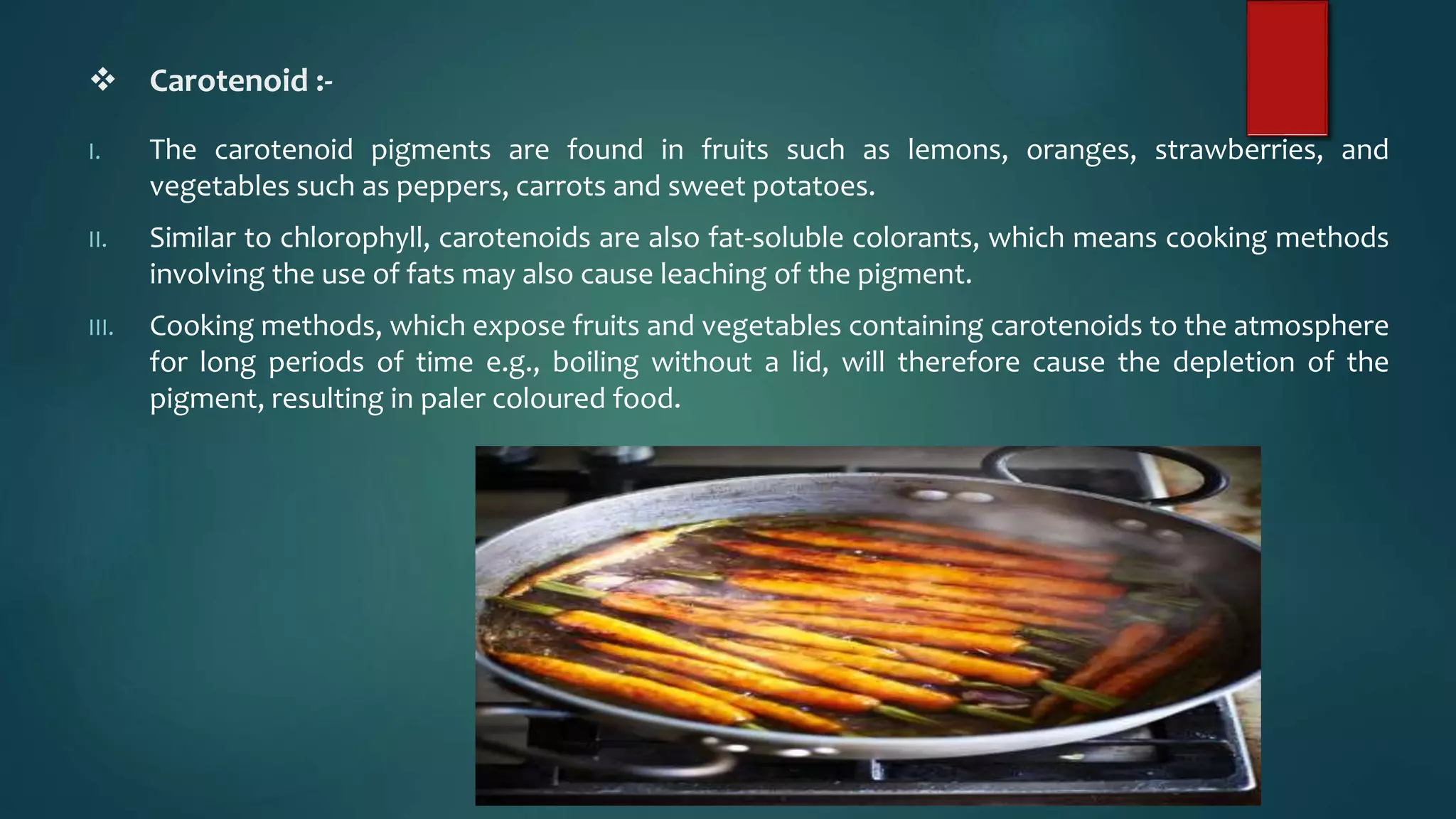 ❖ Carotenoid :-

I. The carotenoid pigments are found in fruits such as lemons, oranges, strawberries, and vegetables such as peppers, carrots and sweet potatoes.

II. Similar to chlorophyll, carotenoids are also fat-soluble colorants, which means cooking methods involving the use of fats may also cause leaching of the pigment.

III. Cooking methods, which expose fruits and vegetables containing carotenoids to the atmosphere for long periods of time e.g., boiling without a lid, will therefore cause the depletion of the pigment, resulting in paler coloured food.